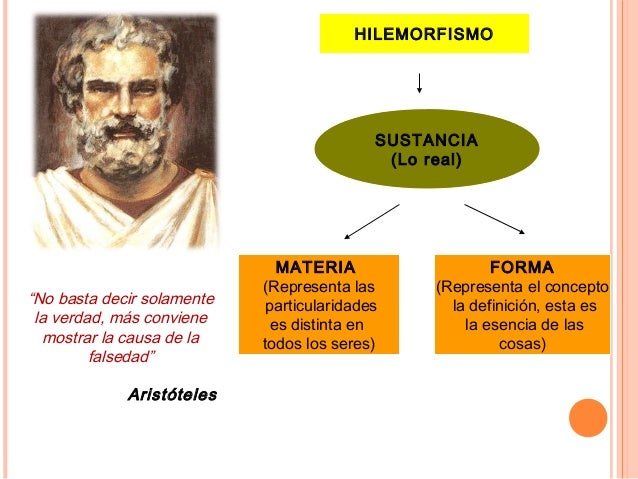 HILEMORFISMO

SUSTANCIA
(Lo real)

MATERIA
(Representa las particularidades es distinta en todos los seres)

FORMA
(Representa el concepto la definición, esta es la esencia de las cosas)

“No basta decir solamente la verdad, más conviene mostrar la causa de la falsedad”

Aristóteles